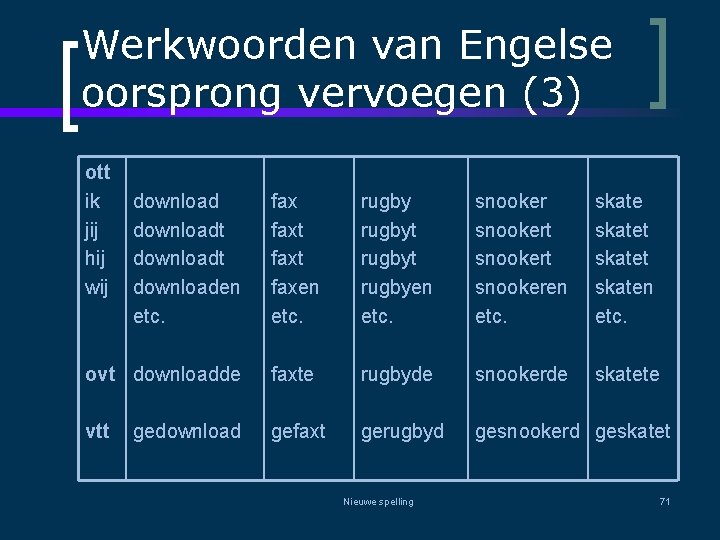 Werkwoorden van Engelse oorsprong vervoegen (3)

| ott | | | | | |
|---|---|---|---|---|---|
| ik | download | fax | rugby | snooker | skate |
| jij | downloadt | faxt | rugbyt | snookert | skatet |
| hij | downloadt | faxt | rugbyt | snookert | skatet |
| wij | downloaden | faxen | rugbyen | snookeren | skaten |
| | etc. | etc. | etc. | etc. | etc. |
| ovt | downloadde | faxte | rugbyde | snookerde | skatete |
| vtt | gedownload | gefaxt | gerugbyd | gesnookerd | geskatet |

Nieuwe spelling

71